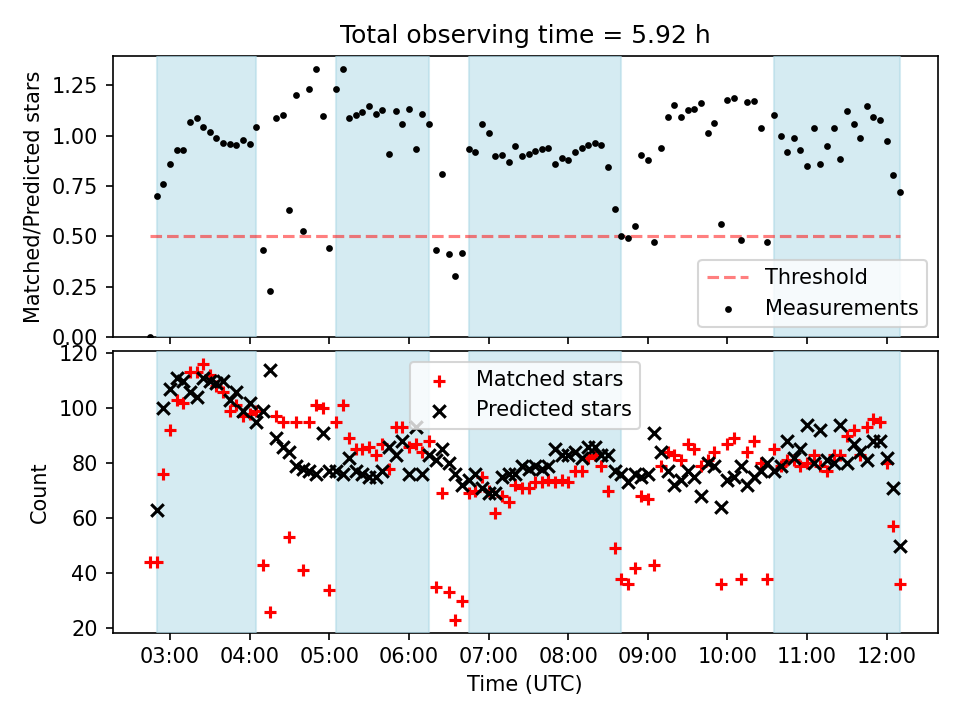 Total observing time = 5.92 h

Matched/Predicted stars

1.25
1.00
0.75
0.50
0.25
0.00

Threshold
Measurements

Count

120
100
80
60
40
20

Matched stars
Predicted stars

03:00 04:00 05:00 06:00 07:00 08:00 09:00 10:00 11:00 12:00

Time (UTC)